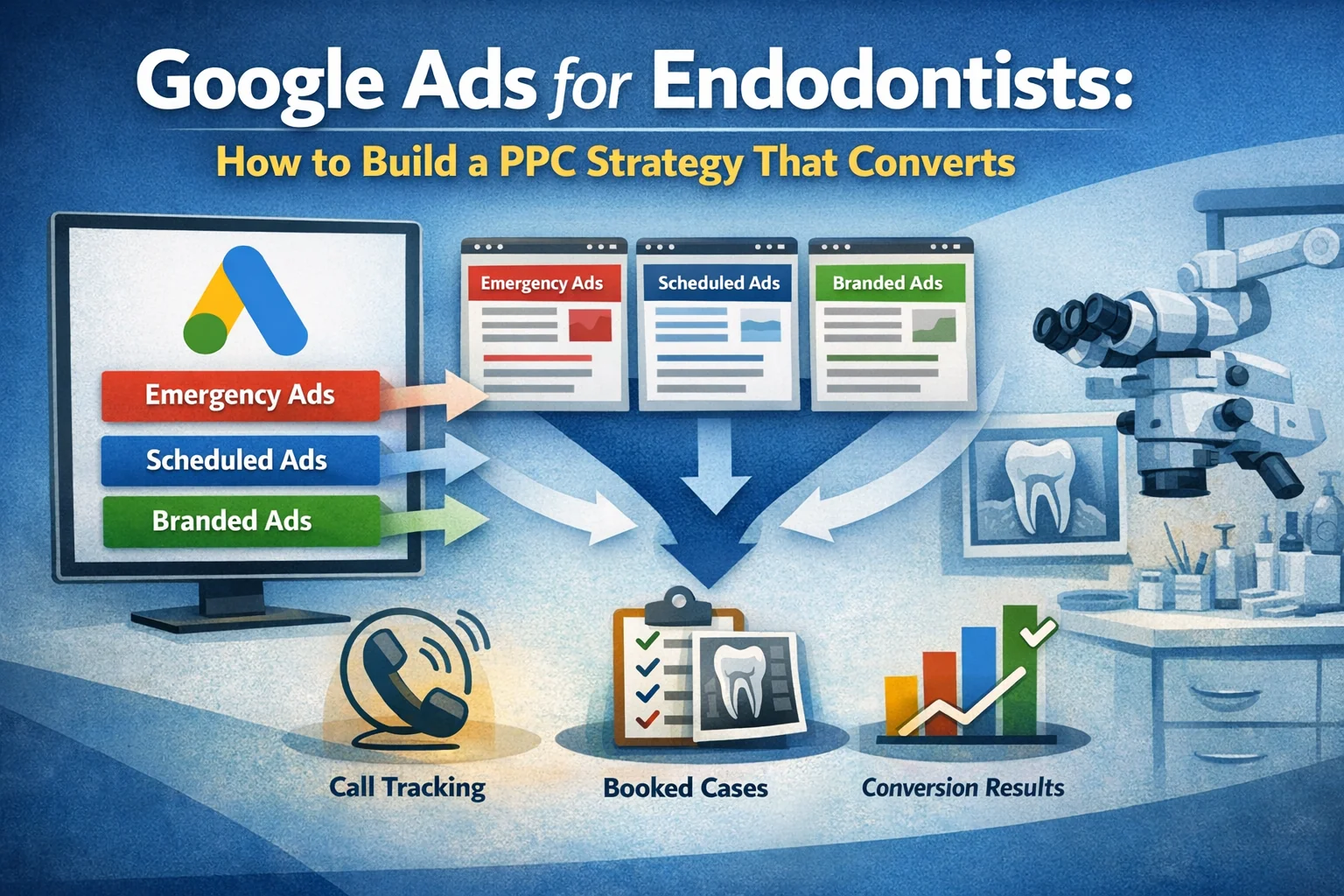 Google Ads for Endodontists:

How to Build a PPC Strategy That Converts

Emergency Ads

Scheduled Ads

Branded Ads

Emergency Ads

Scheduled Ads

Branded Ads

Call Tracking

Booked Cases

Conversion Results